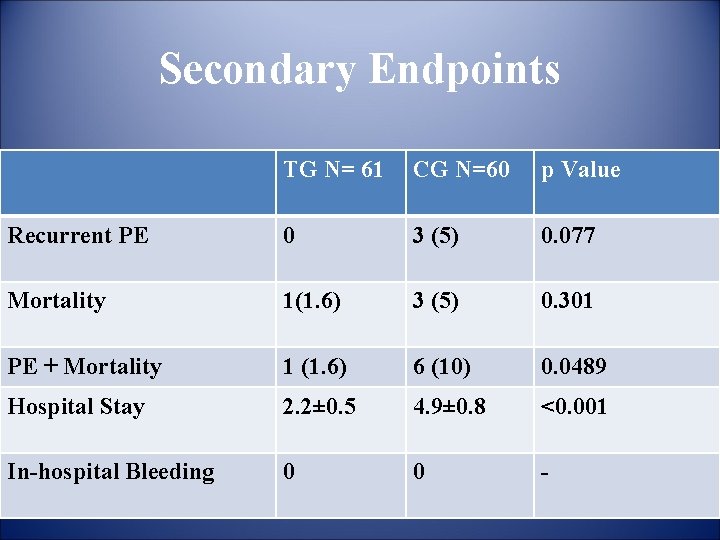 Secondary Endpoints

| | TG N= 61 | CG N=60 | p Value |
|---|---|---|---|
| Recurrent PE | 0 | 3 (5) | 0.077 |
| Mortality | 1(1.6) | 3 (5) | 0.301 |
| PE + Mortality | 1 (1.6) | 6 (10) | 0.0489 |
| Hospital Stay | 2.2±0.5 | 4.9±0.8 | <0.001 |
| In-hospital Bleeding | 0 | 0 | - |